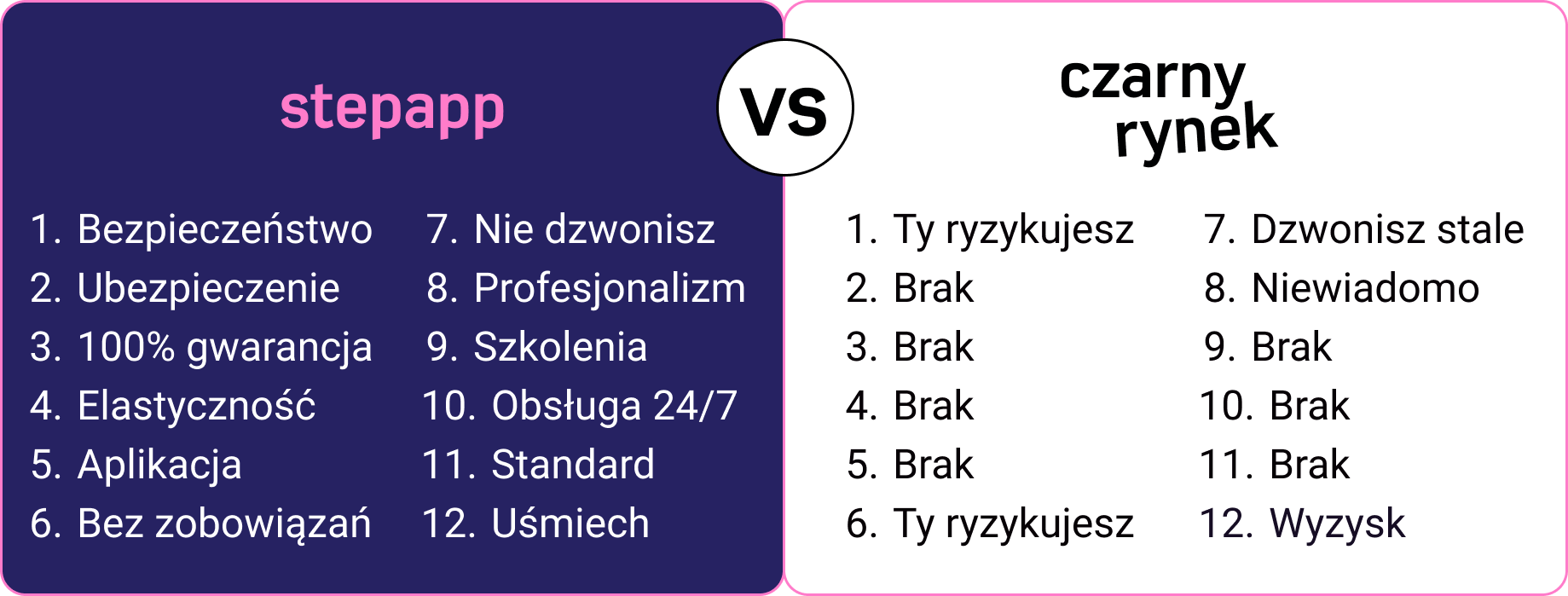 stepapp

1. Bezpieczeństwo
2. Ubezpieczenie
3. 100% gwarancja
4. Elastyczność
5. Aplikacja
6. Bez zobowiązań

7. Nie dzwonisz
8. Profesjonalizm
9. Szkolenia
10. Obsługa 24/7
11. Standard
12. Uśmiech

VS

czarny rynek

1. Ty ryzykujesz
2. Brak
3. Brak
4. Brak
5. Brak
6. Ty ryzykujesz

7. Dzwonisz stale
8. Niewiadomo
9. Brak
10. Brak
11. Brak
12. Wyzysk